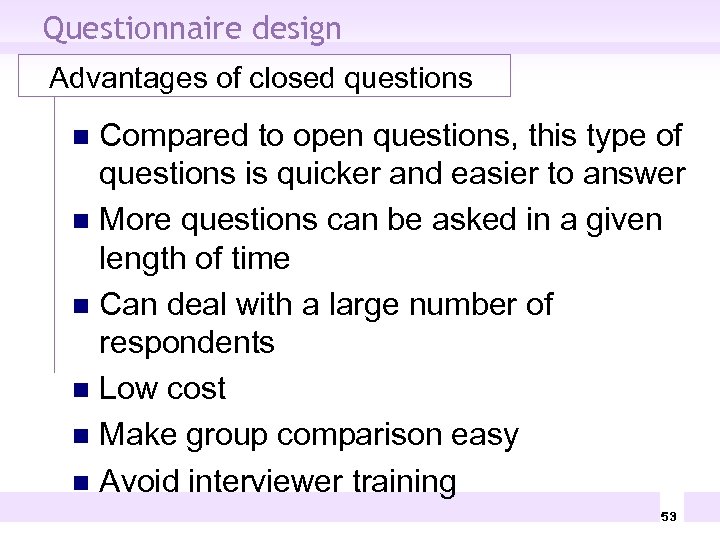 Questionnaire design

Advantages of closed questions

- Compared to open questions, this type of questions is quicker and easier to answer
- More questions can be asked in a given length of time
- Can deal with a large number of respondents
- Low cost
- Make group comparison easy
- Avoid interviewer training

53